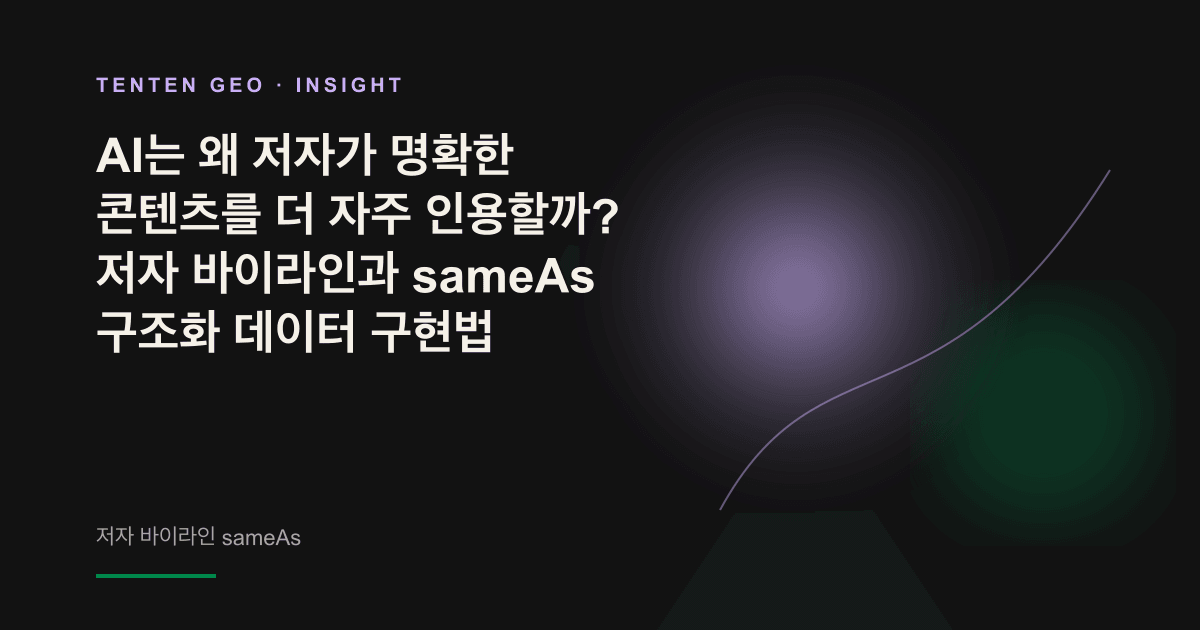 TENTEN GEO · INSIGHT

AI는 왜 저자가 명확한 콘텐츠를 더 자주 인용할까? 저자 바이라인과 sameAs 구조화 데이터 구현법

저자 바이라인 sameAs